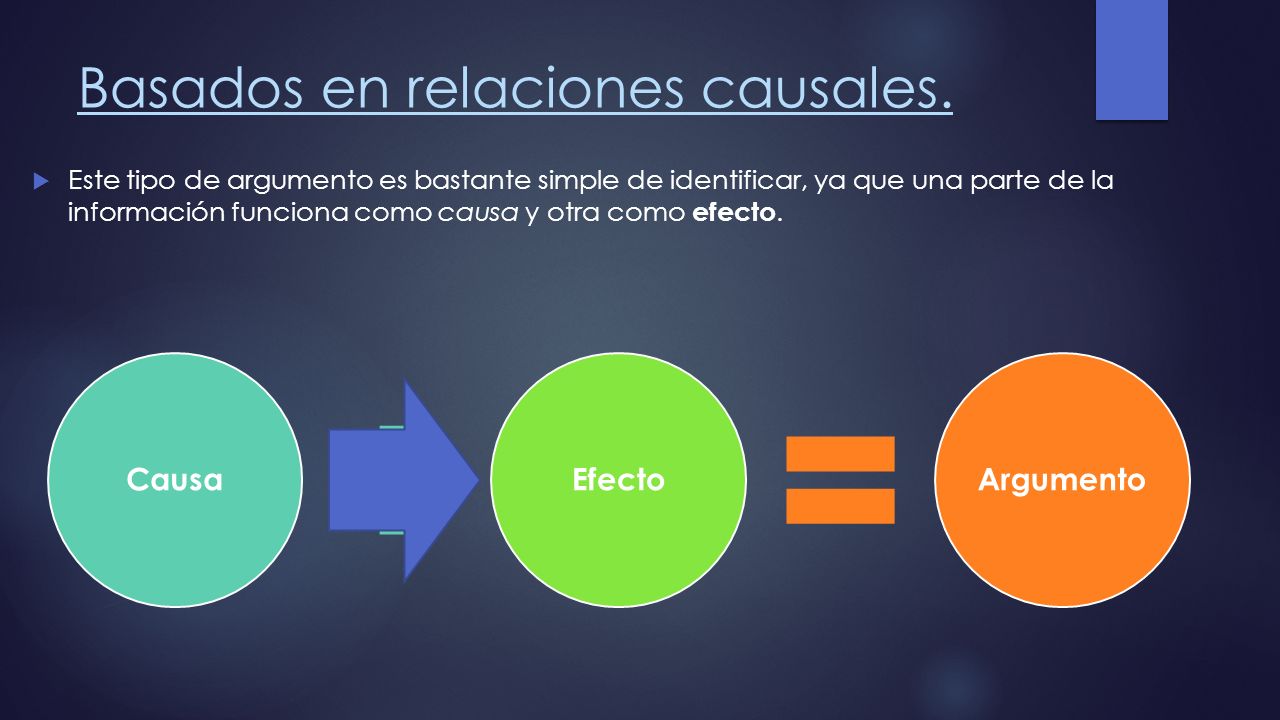 Basados en relaciones causales.

Este tipo de argumento es bastante simple de identificar, ya que una parte de la información funciona como causa y otra como efecto.

Causa

Efecto

Argumento